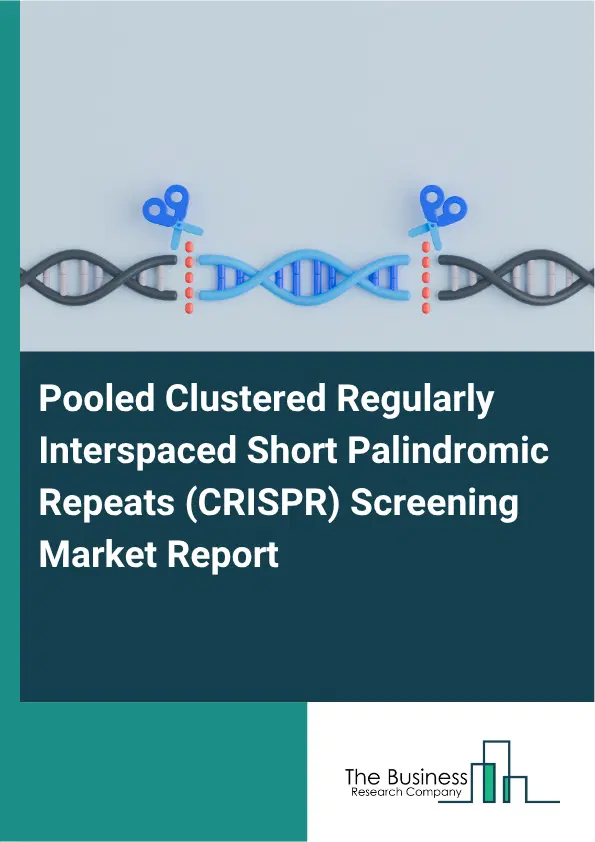 Pooled Clustered Regularly Interspaced Short Palindromic Repeats (CRISPR) Screening Market Report

The Business
Research Company